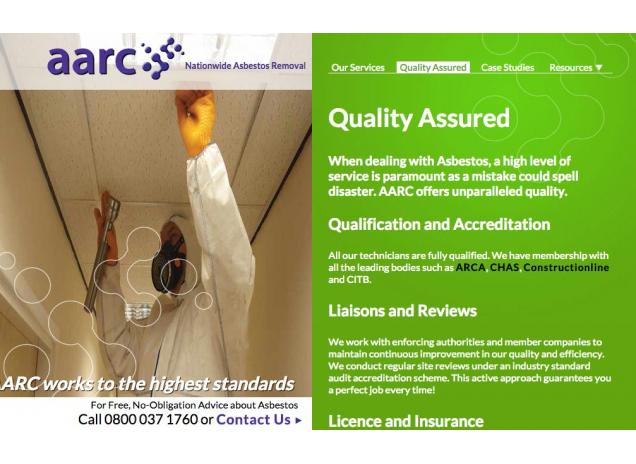 aarc

Nationwide Asbestos Removal

ARC works to the highest standards

For Free, No-Obligation Advice about Asbestos
Call 0800 037 1760 or Contact Us ▸

Our Services Quality Assured Case Studies Resources ▼

Quality Assured

When dealing with Asbestos, a high level of service is paramount as a mistake could spell disaster. AARC offers unparalleled quality.

Qualification and Accreditation

All our technicians are fully qualified. We have membership with all the leading bodies such as ARCA, CHAS, Constructionline and CITB.

Liaisons and Reviews

We work with enforcing authorities and member companies to maintain continuous improvement in our quality and efficiency. We conduct regular site reviews under an industry standard audit accreditation scheme. This active approach guarantees you a perfect job every time!

Licence and Insurance